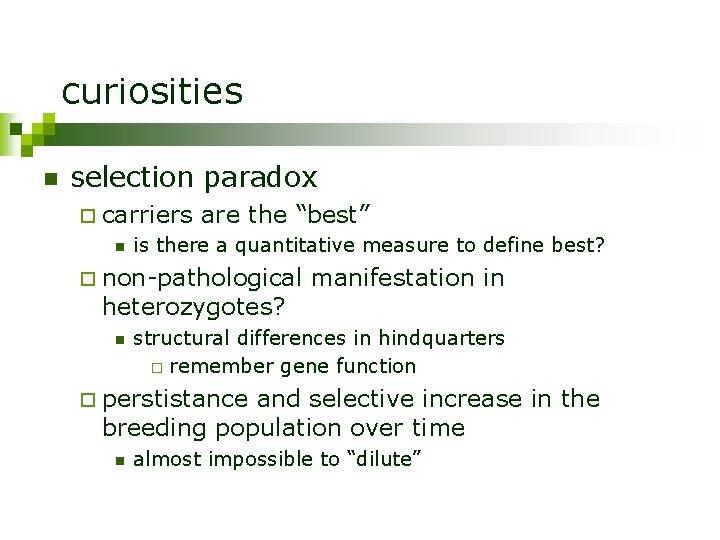 curiosities

selection paradox

carriers are the “best”

is there a quantitative measure to define best?

non-pathological manifestation in heterozygotes?

structural differences in hindquarters

remember gene function

perstistance and selective increase in the breeding population over time

almost impossible to “dilute”